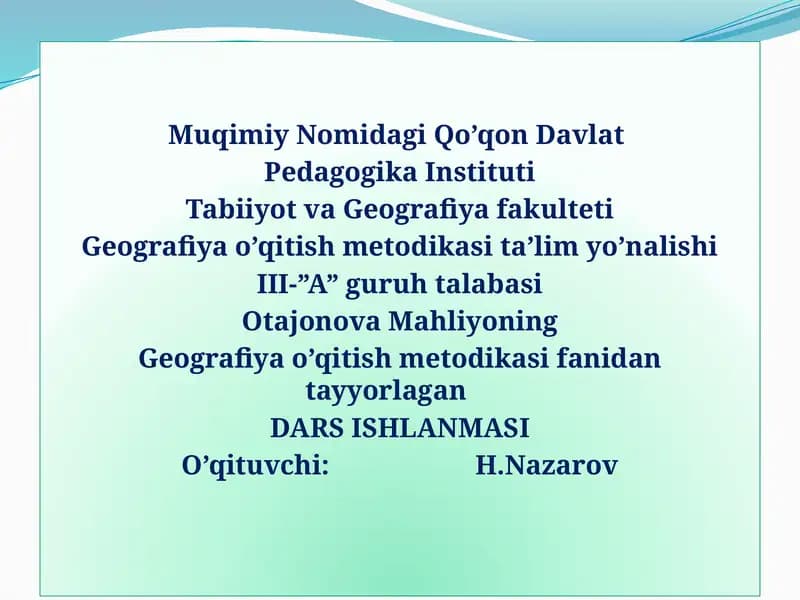 Muqimiy Nomidagi Qo’qon Davlat
Pedagogika Instituti
Tabiiyot va Geografiya fakulteti
Geografiya o’qitish metodikasi ta’lim yo’nalishi
III-”A” guruh talabasi
Otajonova Mahliyoning
Geografiya o’qitish metodikasi fanidan tayyorlagan
DARS ISHLANMASI
O’qituvchi: H.Nazarov